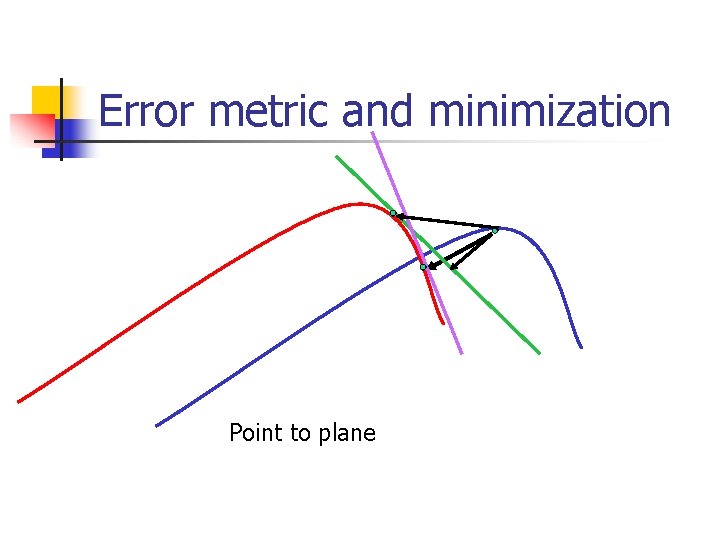 Error metric and minimization

Point to plane